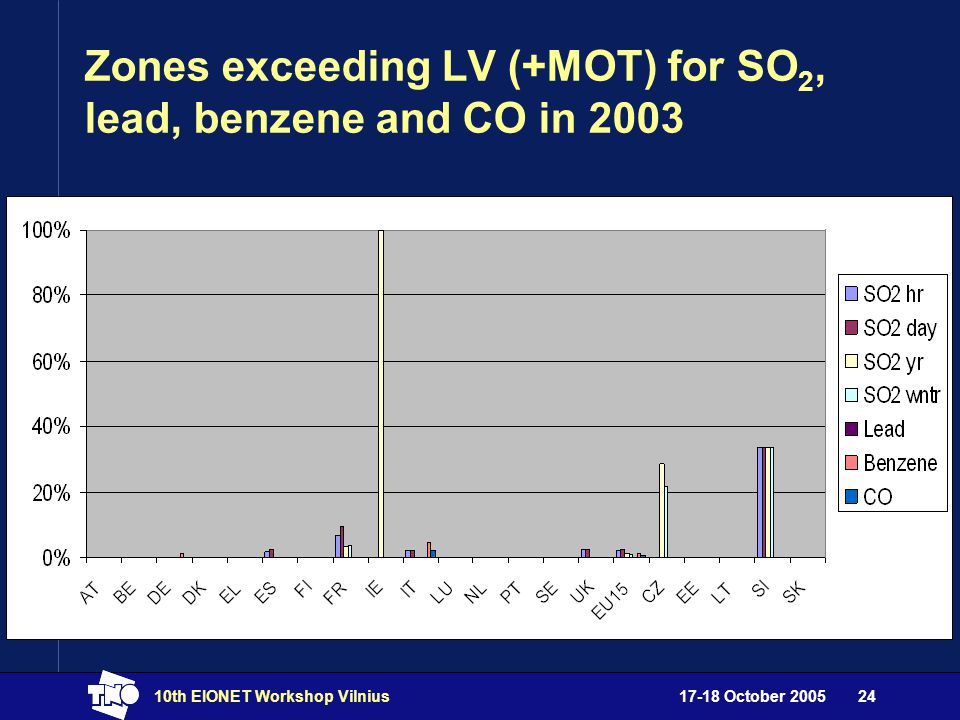 Zones exceeding LV (+MOT) for $SO_2$, lead, benzene and CO in 2003

100%
80%
60%
40%
20%
0%

AT BE DE DK EL ES FI FR IE IT LU NL PT SE UK EU15 CZ EE LT SI SK

SO2 hr
SO2 day
SO2 yr
SO2 wntr
Lead
Benzene
CO

TNO

10th EIONET Workshop Vilnius

17-18 October 2005

24